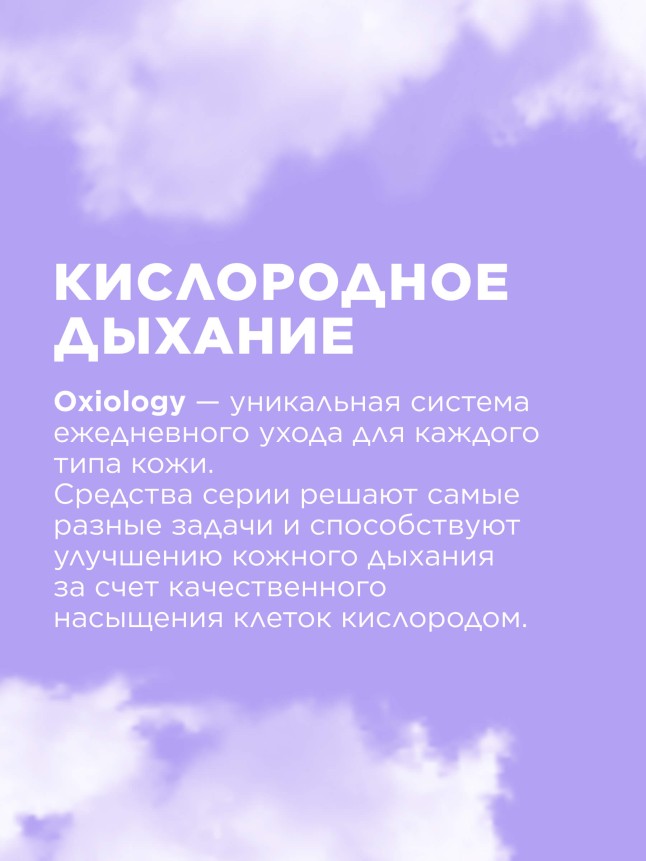 КИСЛОРОДНОЕ ДЫХАНИЕ

Oxiology — уникальная система ежедневного ухода для каждого типа кожи.
Средства серии решают самые разные задачи и способствуют улучшению кожного дыхания за счет качественного насыщения клеток кислородом.